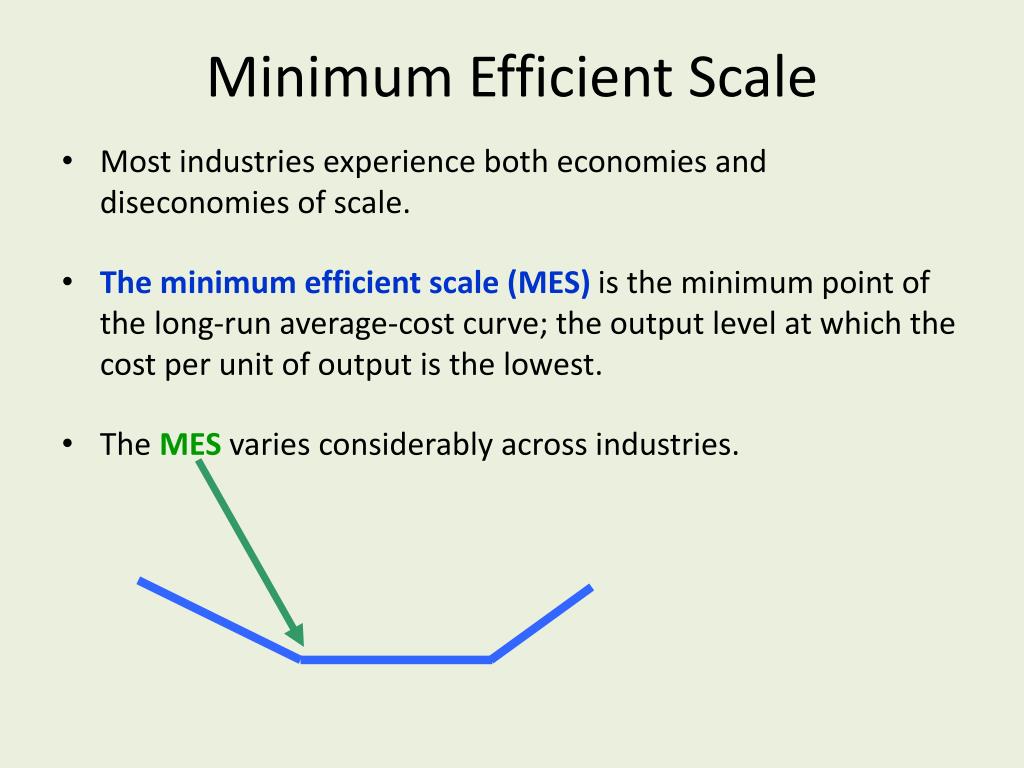 Minimum Efficient Scale

• Most industries experience both economies and diseconomies of scale.

• The minimum efficient scale (MES) is the minimum point of the long-run average-cost curve; the output level at which the cost per unit of output is the lowest.

• The MES varies considerably across industries.